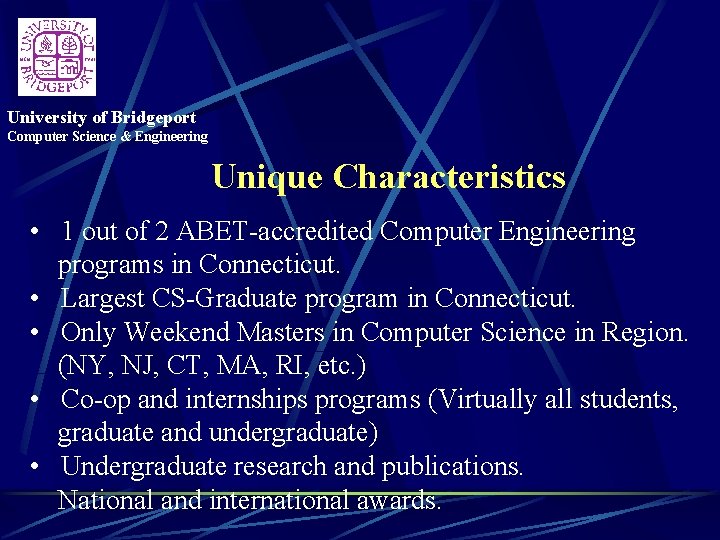 UNIVERSITY OF BRIDGEPORT

University of Bridgeport
Computer Science & Engineering

Unique Characteristics

• 1 out of 2 ABET-accredited Computer Engineering programs in Connecticut.
• Largest CS-Graduate program in Connecticut.
• Only Weekend Masters in Computer Science in Region. (NY, NJ, CT, MA, RI, etc.)
• Co-op and internships programs (Virtually all students, graduate and undergraduate)
• Undergraduate research and publications. National and international awards.